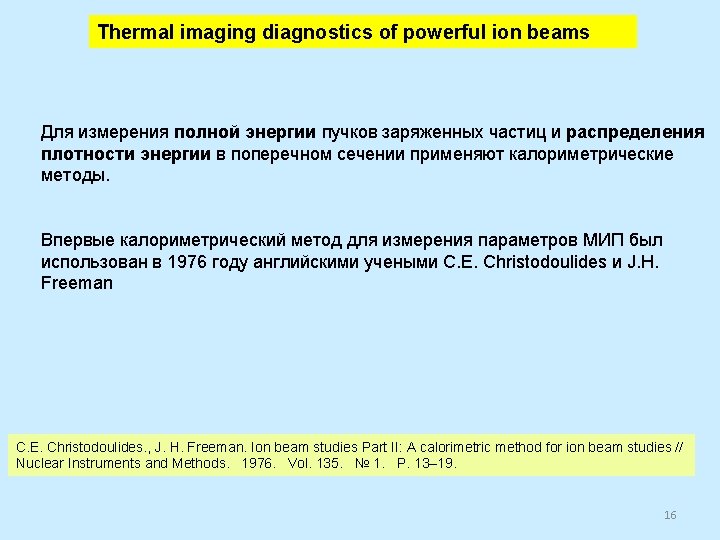 Thermal imaging diagnostics of powerful ion beams

Для измерения полной энергии пучков заряженных частиц и распределения плотности энергии в поперечном сечении применяют калориметрические методы.

Впервые калориметрический метод для измерения параметров МИП был использован в 1976 году английскими учеными C.E. Christodoulides и J.H. Freeman

C.E. Christodoulides., J. H. Freeman. Ion beam studies Part II: A calorimetric method for ion beam studies // Nuclear Instruments and Methods. 1976. Vol. 135. № 1. P. 13–19.

16